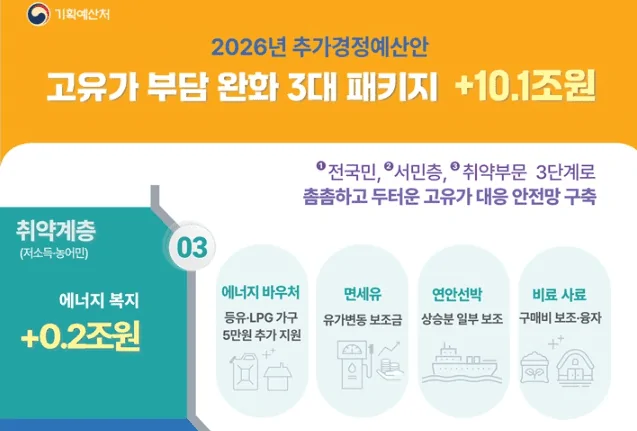 기획예산처

2026년 추가경정예산안

고유가 부담 완화 3대 패키지 +10.1조원

❶ 전국민, ❷ 서민층, ❸ 취약부문 3단계로
촘촘하고 두터운 고유가 대응 안전망 구축

취약계층
(저소득·농어민)

에너지 복지
+0.2조원

03

에너지 바우처
등유·LPG 가구
5만원 추가 지원

면세유
유가변동 보조금

연안선박
상승분 일부 보조

비료 사료
구매비 보조·융자